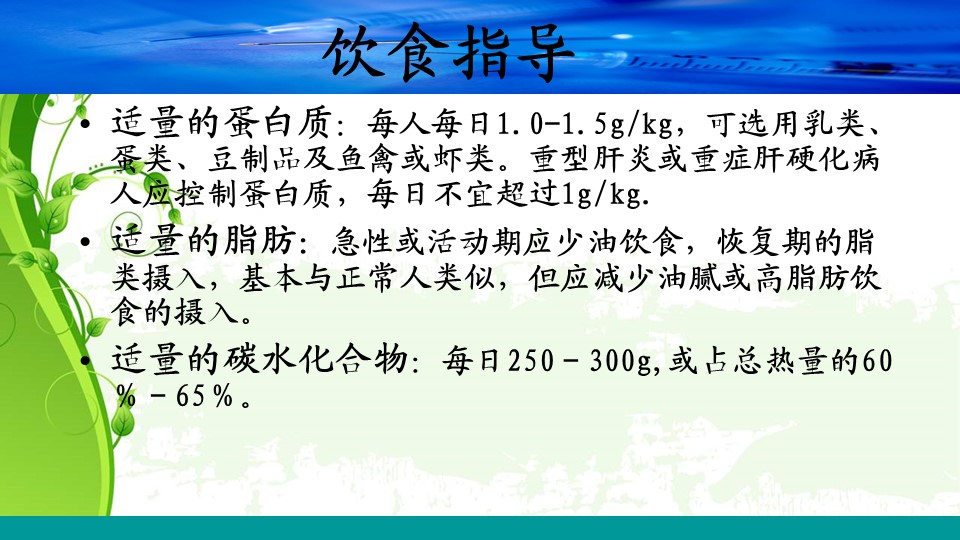 饮食指导

• 适量的蛋白质：每人每日1.0-1.5g/kg，可选用乳类、蛋类、豆制品及鱼禽或虾类。重型肝炎或重症肝硬化病人应控制蛋白质，每日不宜超过1g/kg.

• 适量的脂肪：急性或活动期应少油饮食，恢复期的脂类摄入，基本与正常人类似，但应减少油腻或高脂肪饮食的摄入。

• 适量的碳水化合物：每日250－300g,或占总热量的60％－65％。